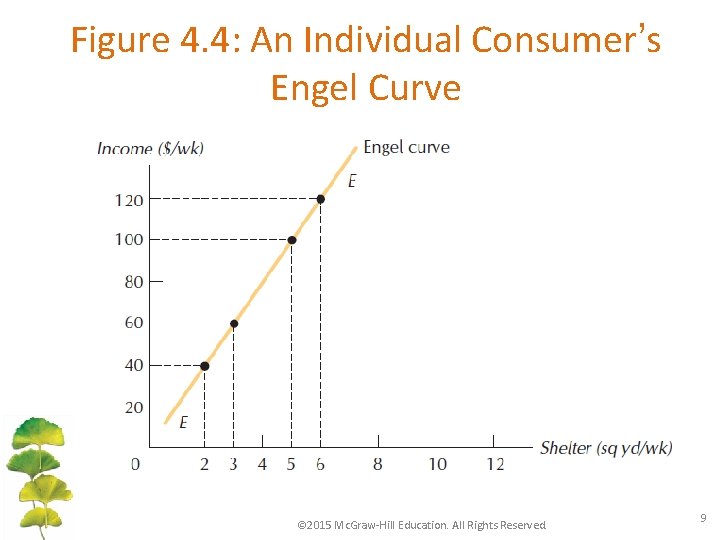 Figure 4.4: An Individual Consumer's Engel Curve

Income ($/wk)

Engel curve

E

120

100

80

60

40

20

E

0

2 3 4 5 6 8 10 12

Shelter (sq yd/wk)

©2015 McGraw-Hill Education. All Rights Reserved

9